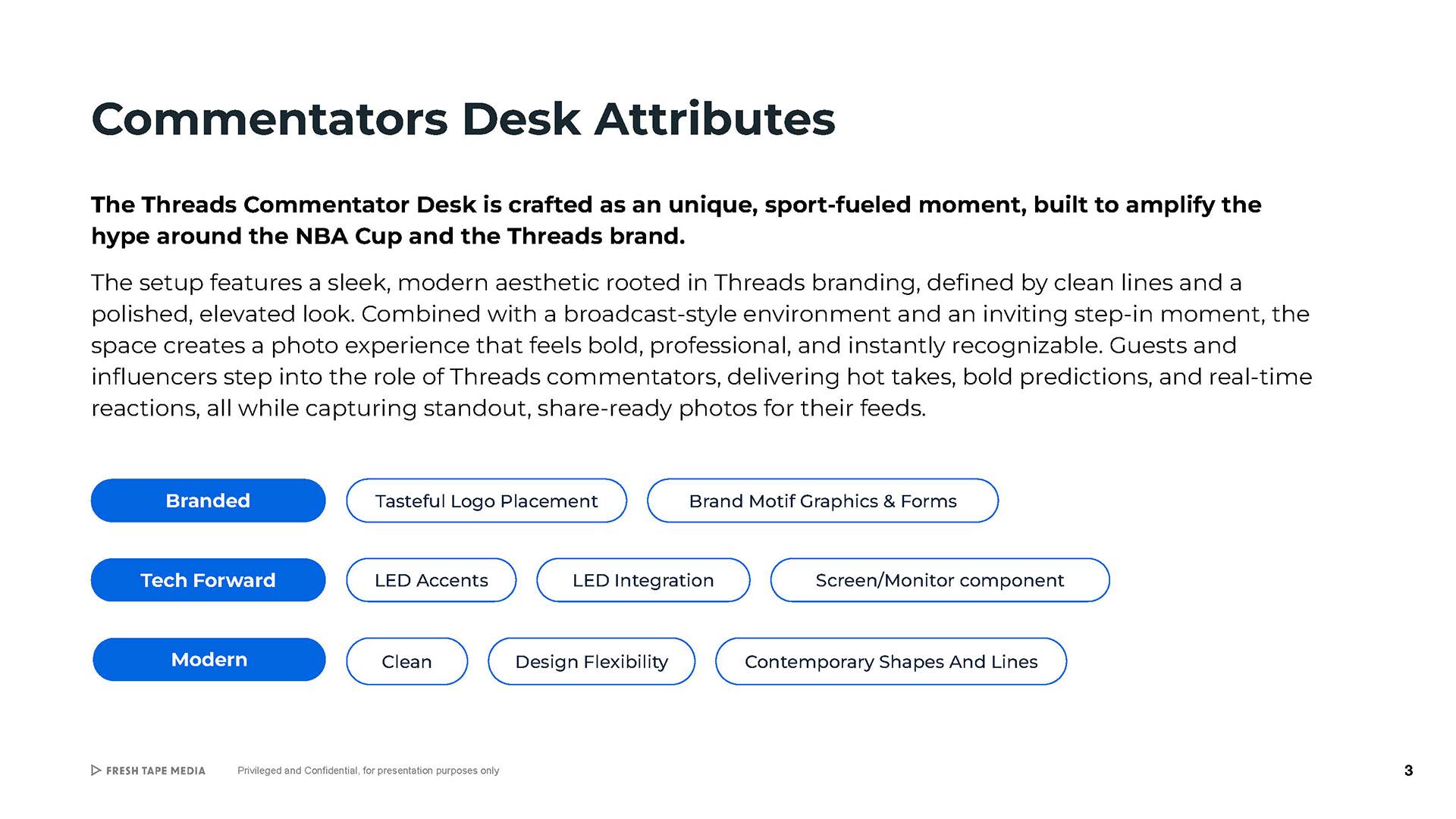 Commentators Desk Attributes

The Threads Commentator Desk is crafted as an unique, sport-fueled moment, built to amplify the hype around the NBA Cup and the Threads brand.

The setup features a sleek, modern aesthetic rooted in Threads branding, defined by clean lines and a polished, elevated look. Combined with a broadcast-style environment and an inviting step-in moment, the space creates a photo experience that feels bold, professional, and instantly recognizable. Guests and influencers step into the role of Threads commentators, delivering hot takes, bold predictions, and real-time reactions, all while capturing standout, share-ready photos for their feeds.

Branded
Tasteful Logo Placement
Brand Motif Graphics & Forms

Tech Forward
LED Accents
LED Integration
Screen/Monitor component

Modern
Clean
Design Flexibility
Contemporary Shapes And Lines

FRESH TAPE MEDIA
Privileged and Confidential, for presentation purposes only
3